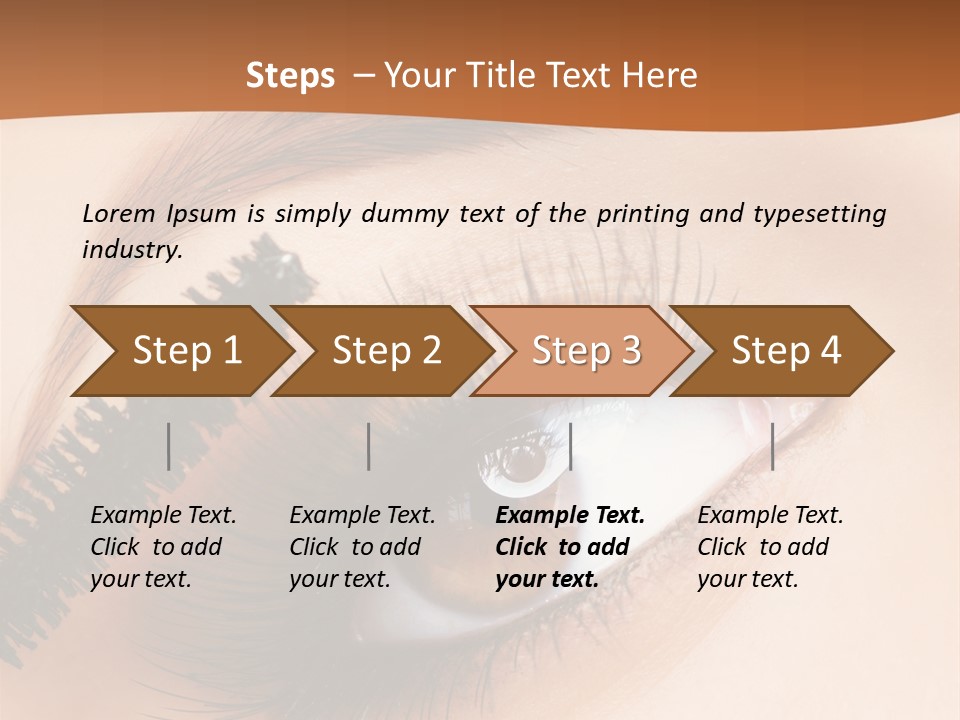 Steps – Your Title Text Here

Lorem Ipsum is simply dummy text of the printing and typesetting industry.

Step 1

Step 2

Step 3

Step 4

Example Text. Click to add your text.

Example Text. Click to add your text.

Example Text. Click to add your text.

Example Text. Click to add your text.